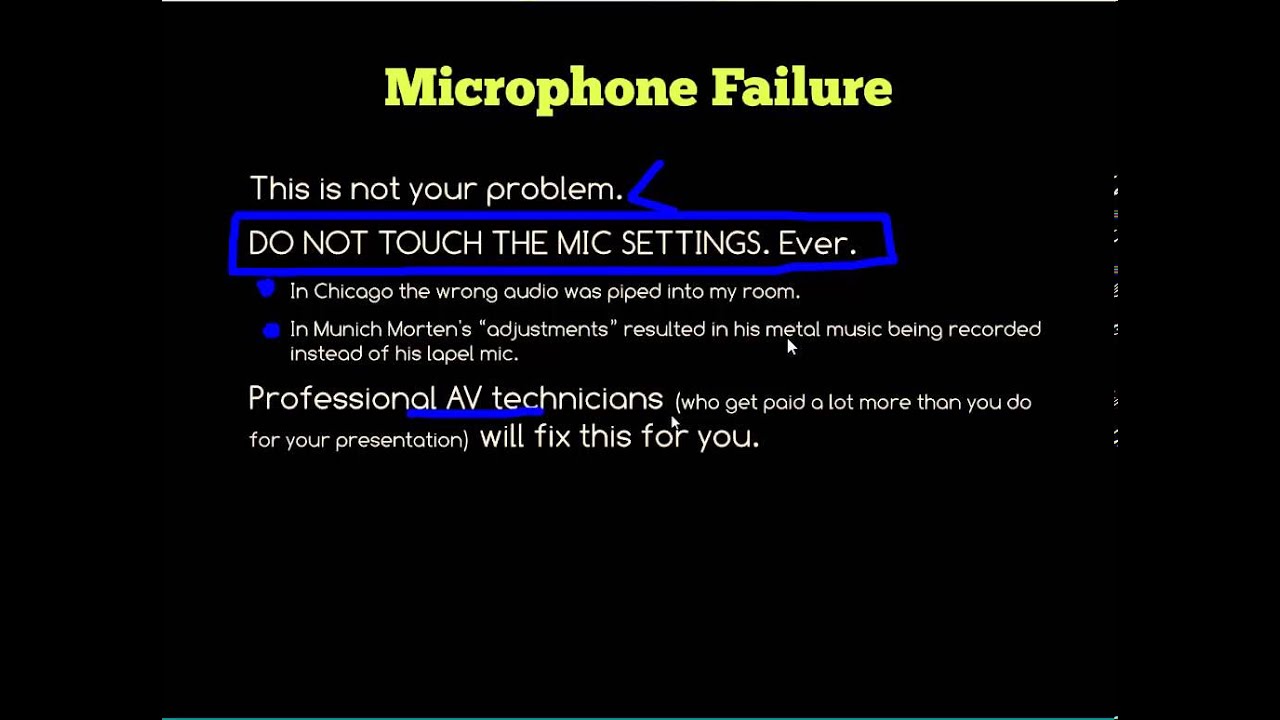 Microphone Failure

This is not your problem.

DO NOT TOUCH THE MIC SETTINGS. Ever.

• In Chicago the wrong audio was piped into my room.

• In Munich Morten's "adjustments" resulted in his metal music being recorded instead of his lapel mic.

Professional AV technicians (who get paid a lot more than you do for your presentation) will fix this for you.